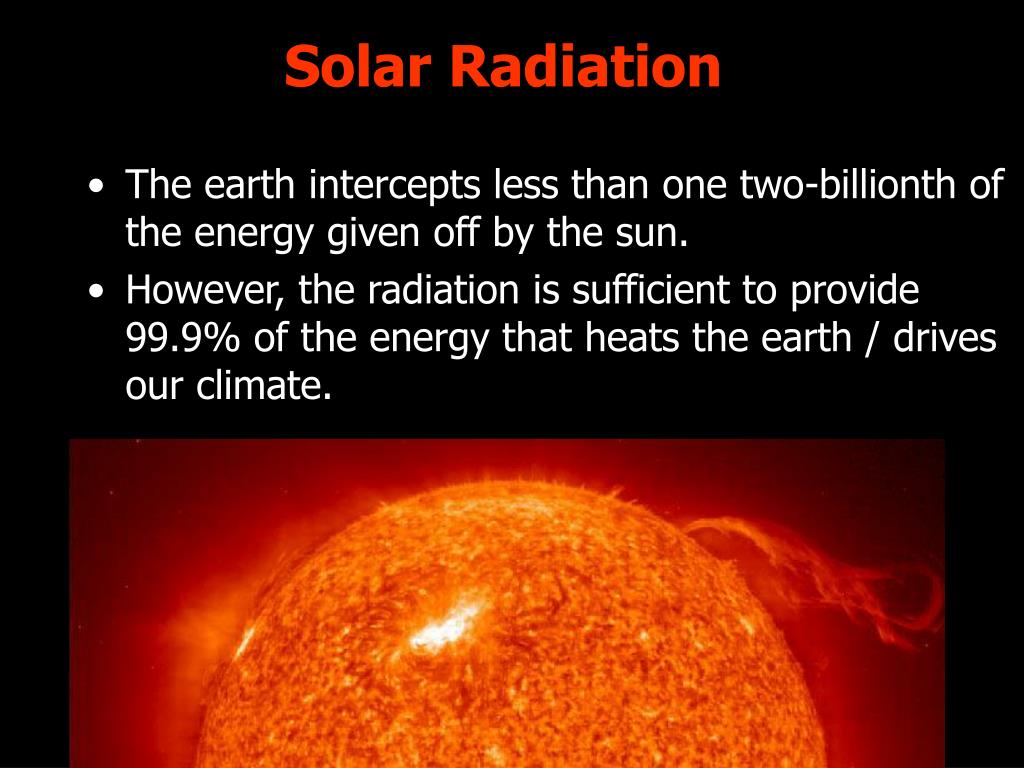 Solar Radiation

• The earth intercepts less than one two-billionth of the energy given off by the sun.
• However, the radiation is sufficient to provide 99.9% of the energy that heats the earth / drives our climate.